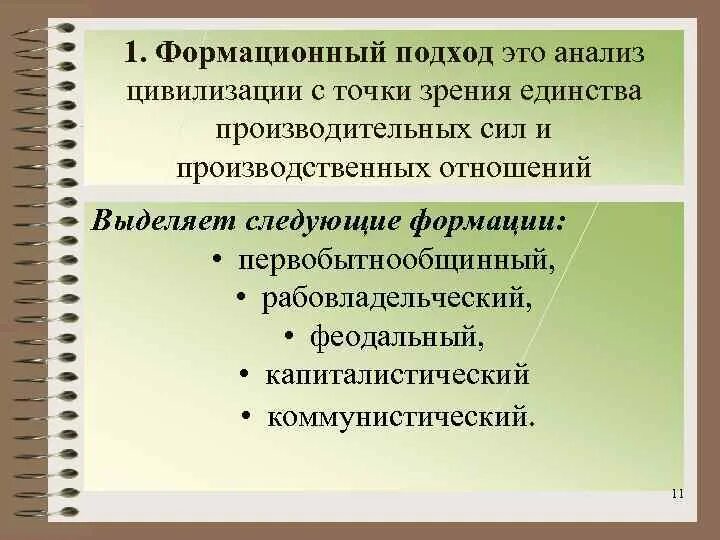 1. Формационный подход это анализ цивилизации с точки зрения единства производительных сил и производственных отношений

Выделяет следующие формации:

• первобытнообщинный,
• рабовладельческий,
• феодальный,
• капиталистический
• коммунистический.

11